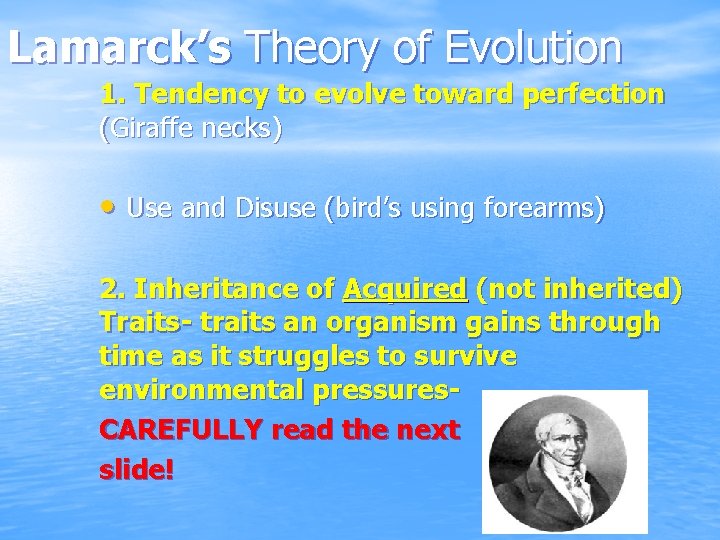 Lamarck's Theory of Evolution

1. Tendency to evolve toward perfection (Giraffe necks)

• Use and Disuse (bird's using forearms)

2. Inheritance of Acquired (not inherited) Traits- traits an organism gains through time as it struggles to survive environmental pressures-

CAREFULLY read the next slide!